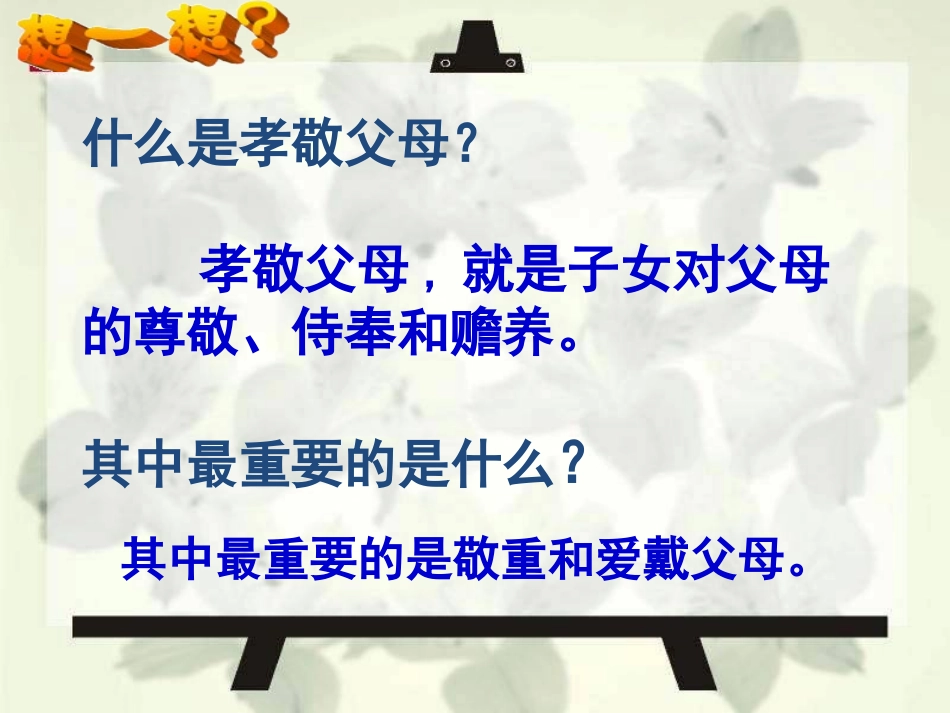 想一想?

什么是孝敬父母?

孝敬父母，就是子女对父母的尊敬、侍奉和赡养。

其中最重要的是什么?

其中最重要的是敬重和爱戴父母。